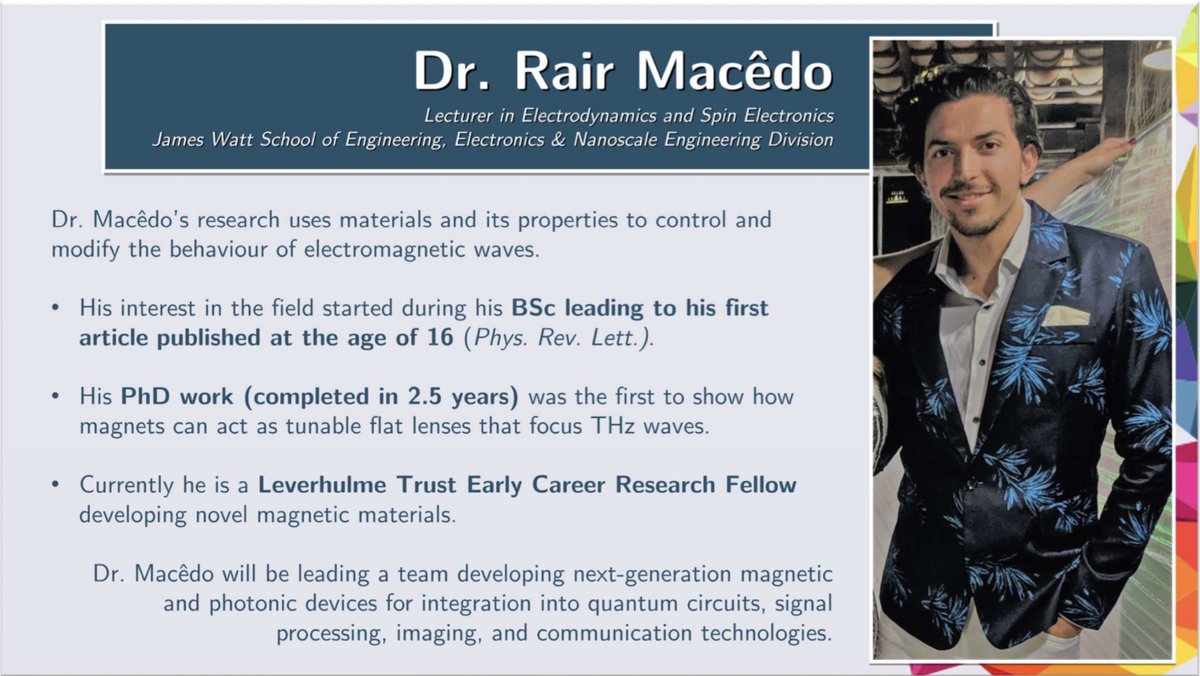 Dr. Rair Macêdo

Lecturer in Electrodynamics and Spin Electronics
James Watt School of Engineering, Electronics & Nanoscale Engineering Division

Dr. Macêdo's research uses materials and its properties to control and modify the behaviour of electromagnetic waves.

• His interest in the field started during his BSc leading to his first article published at the age of 16 (Phys. Rev. Lett.).

• His PhD work (completed in 2.5 years) was the first to show how magnets can act as tunable flat lenses that focus THz waves.

• Currently he is a Leverhulme Trust Early Career Research Fellow developing novel magnetic materials.

Dr. Macêdo will be leading a team developing next-generation magnetic and photonic devices for integration into quantum circuits, signal processing, imaging, and communication technologies.